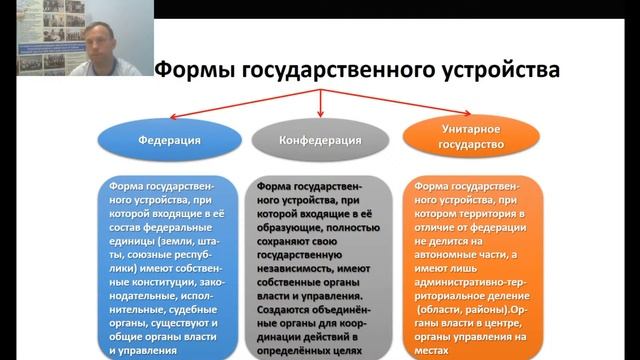 Формы государственного устройства

Федерация

Конфедерация

Унитарное государство

Форма государственного устройства, при которой входящие в её состав федеральные единицы (земли, штаты, союзные республики) имеют собственные конституции, законодательные, исполнительные, судебные органы, существуют и общие органы власти и управления

Форма государственного устройства, при которой входящие в её образующие, полностью сохраняют свою государственную независимость, имеют собственные органы власти и управления. Создаются объединённые органы для координации действий в определённых целях

Форма государственного устройства, при котором территория в отличие от федерации не делится на автономные части, а имеют лишь административно-территориальное деление (области, районы).Органы власти в центре, органы управления на местах